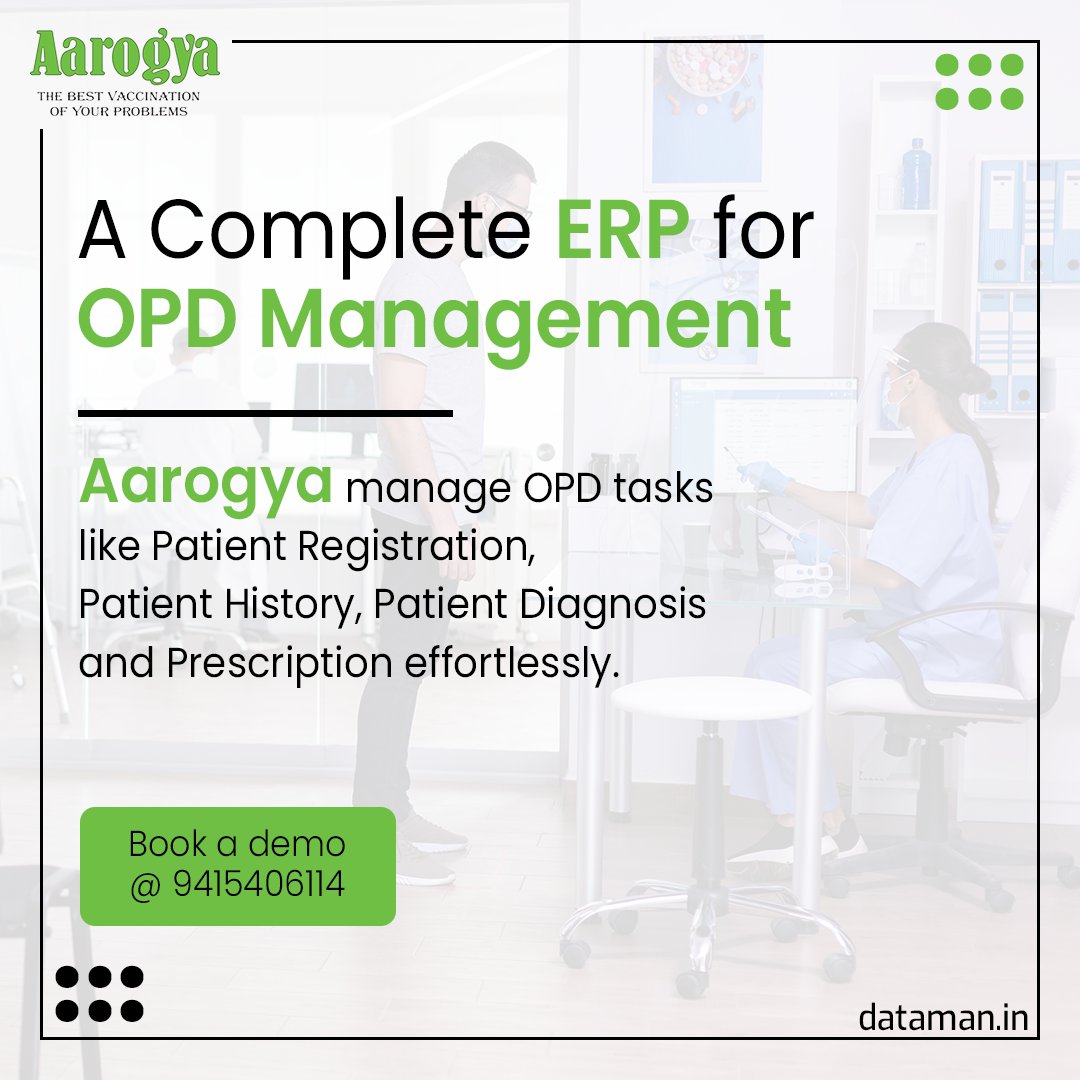 Aarogya
THE BEST VACCINATION OF YOUR PROBLEMS

A Complete ERP for OPD Management

Aarogya manage OPD tasks like Patient Registration, Patient History, Patient Diagnosis and Prescription effortlessly.

Book a demo @ 9415406114

dataman.in